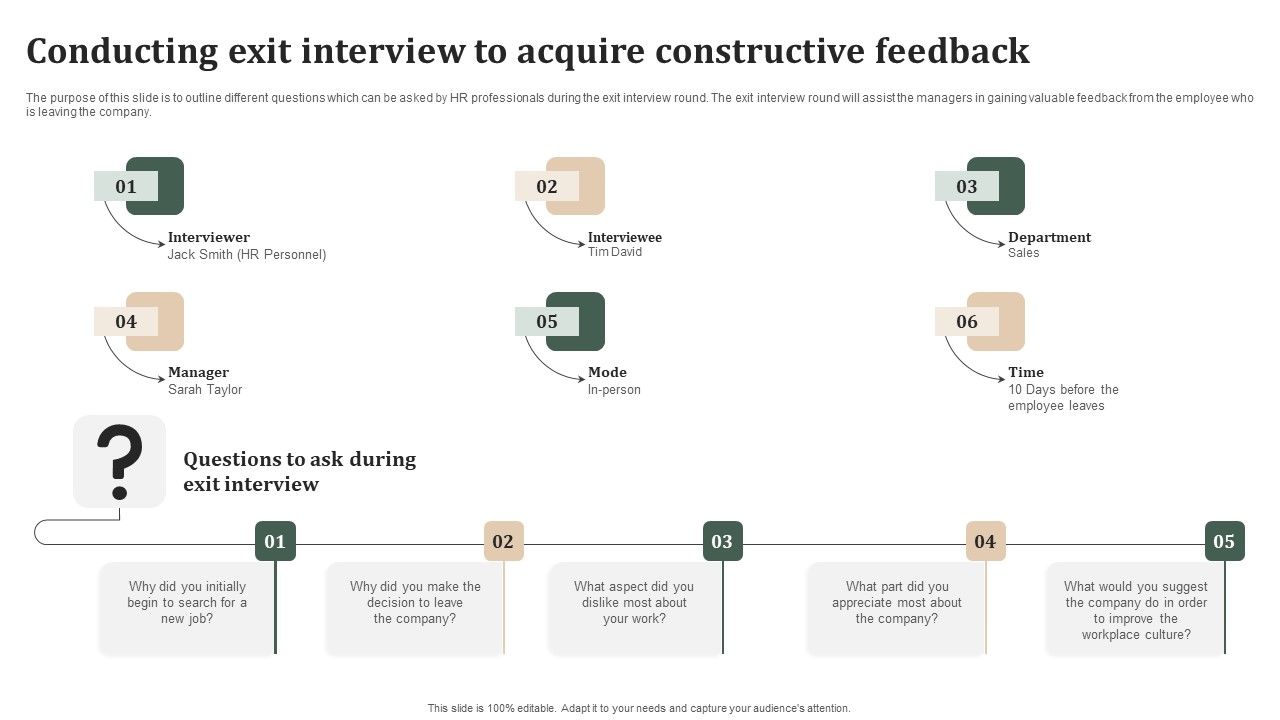 Conducting exit interview to acquire constructive feedback

The purpose of this slide is to outline different questions which can be asked by HR professionals during the exit interview round. The exit interview round will assist the managers in gaining valuable feedback from the employee who is leaving the company.

01
Interviewer
Jack Smith (HR Personnel)

02
Interviewee
Tim David

03
Department
Sales

04
Manager
Sarah Taylor

05
Mode
In-person

06
Time
10 Days before the employee leaves

?

Questions to ask during exit interview

01
Why did you initially begin to search for a new job?

02
Why did you make the decision to leave the company?

03
What aspect did you dislike most about your work?

04
What part did you appreciate most about the company?

05
What would you suggest the company do in order to improve the workplace culture?

This slide is 100% editable. Adapt it to your needs and capture your audience's attention.